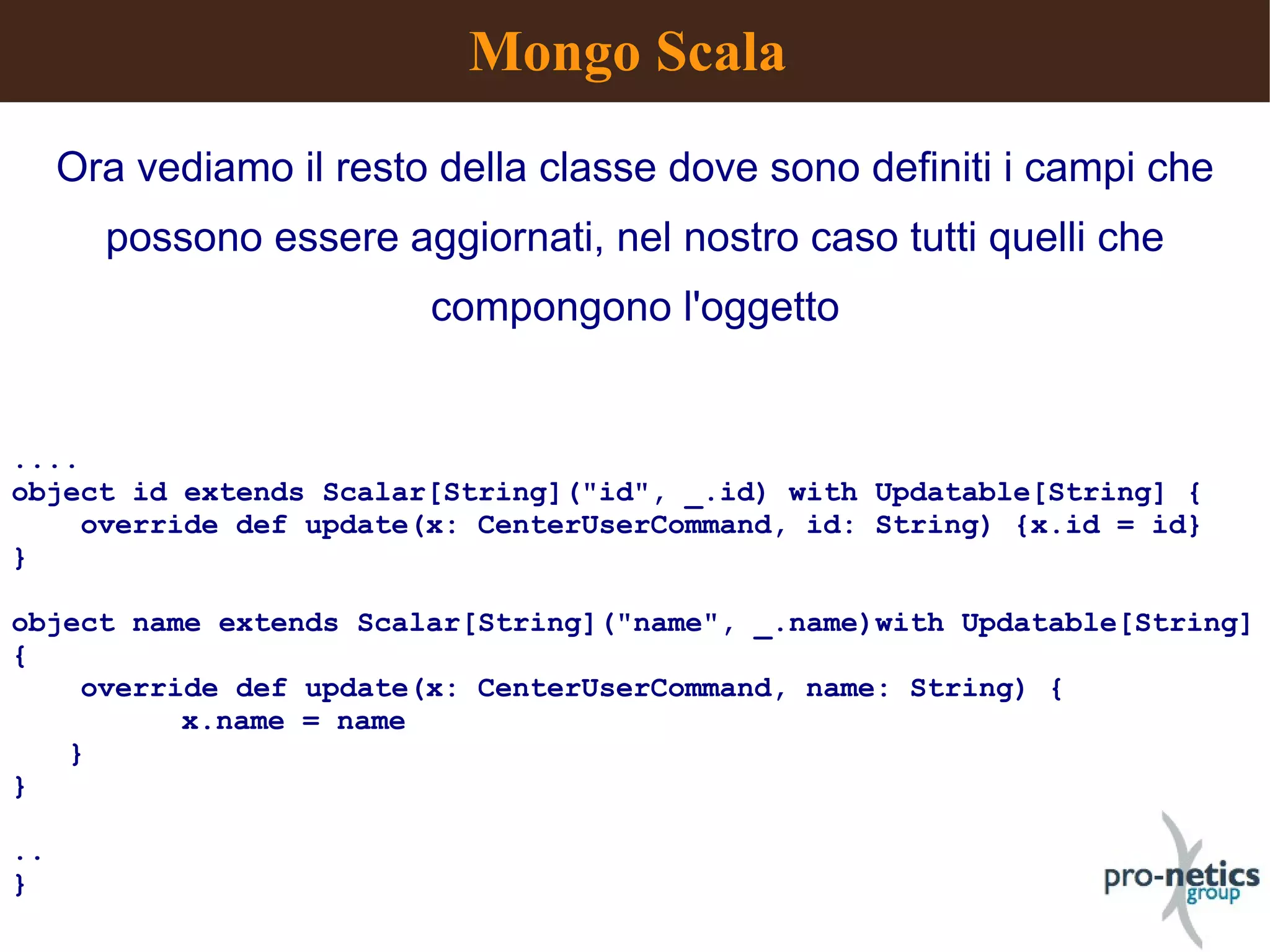 Mongo Scala

Ora vediamo il resto della classe dove sono definiti i campi che possono essere aggiornati, nel nostro caso tutti quelli che compongono l'oggetto

....
object id extends Scalar[String]("id", _.id) with Updatable[String] {
    override def update(x: CenterUserCommand, id: String) {x.id = id}
}

object name extends Scalar[String]("name", _.name)with Updatable[String]
{
    override def update(x: CenterUserCommand, name: String) {
          x.name = name
    }
}

..
}

pro-netics group